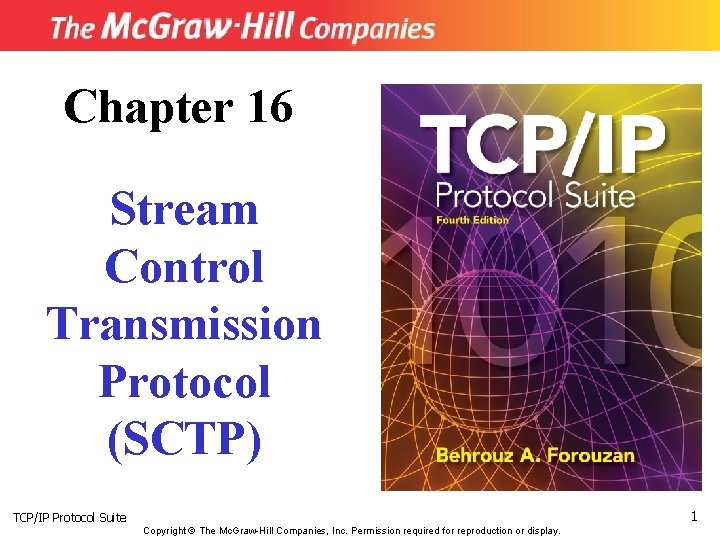 The McGraw-Hill Companies

Chapter 16

Stream Control Transmission Protocol (SCTP)

TCP/IP
Protocol Suite
Fourth Edition
1010
Behrouz A. Forouzan

TCP/IP Protocol Suite

1

Copyright © The McGraw-Hill Companies, Inc. Permission required for reproduction or display.